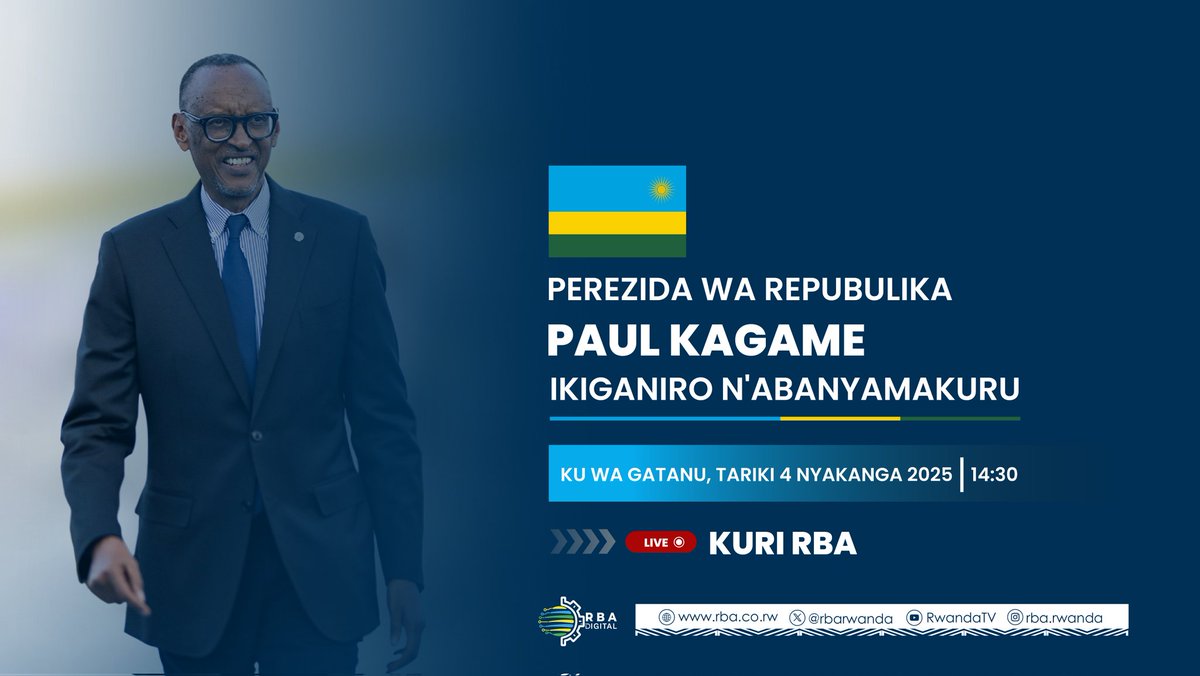 PEREZIDA WA REPUBULIKA
PAUL KAGAME
IKIGANIRO N'ABANYAMAKURU

KU WA GATANU, TARIKI 4 NYAKANGA 2025 | 14:30

LIVE KURI RBA

RBA DIGITAL

www.rba.co.rw @rbarwanda RwandaTV rba.rwanda